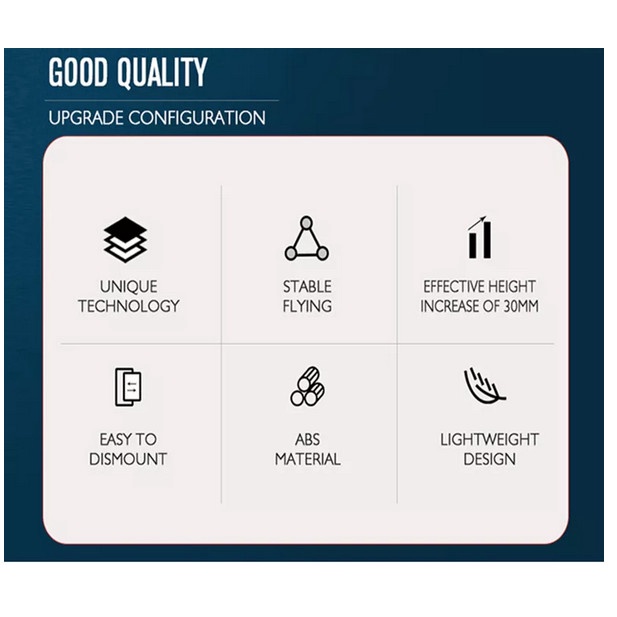 GOOD QUALITY

UPGRADE CONFIGURATION

UNIQUE TECHNOLOGY

STABLE FLYING

EFFECTIVE HEIGHT INCREASE OF 30MM

EASY TO DISMOUNT

ABS MATERIAL

LIGHTWEIGHT DESIGN